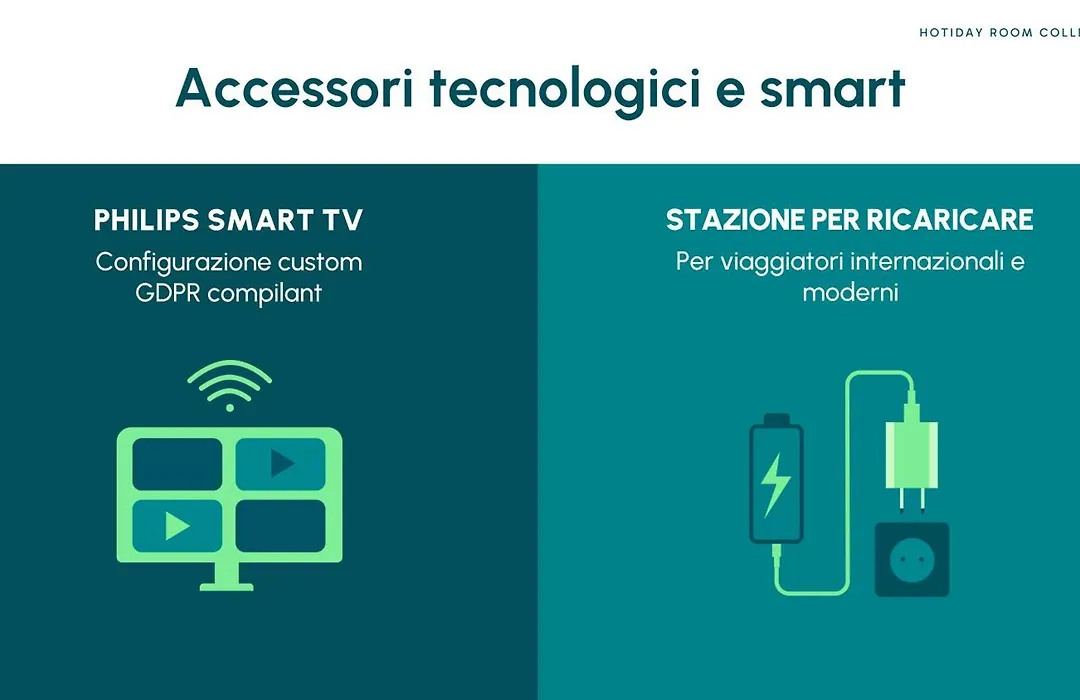 HOTIDAY ROOM COLL

Accessori tecnologici e smart

PHILIPS SMART TV

Configurazione custom GDPR compilant

STAZIONE PER RICARICARE

Per viaggiatori internazionali e moderni